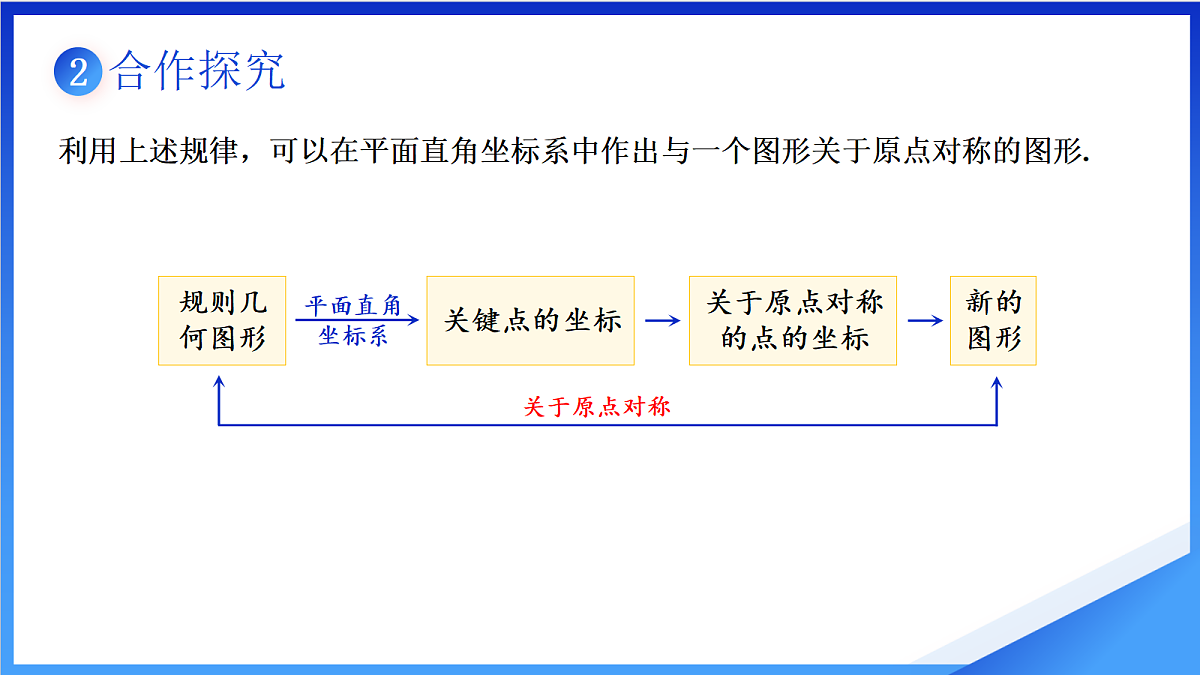 2 合作探究

利用上述规律，可以在平面直角坐标系中作出与一个图形关于原点对称的图形.

规则几何图形 平面直角坐标系 关键点的坐标 关于原点对称的点的坐标 新的图形

关于原点对称